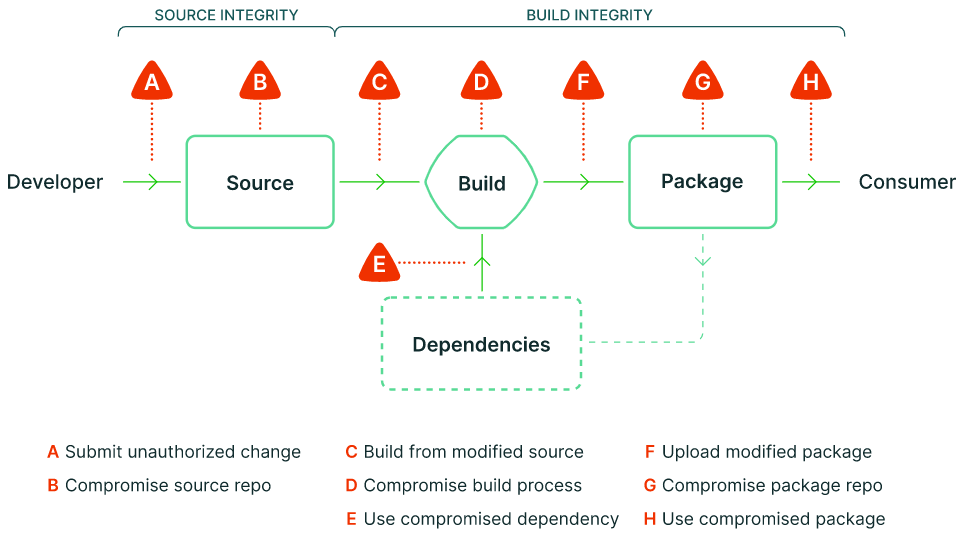 SOURCE INTEGRITY

BUILD INTEGRITY

A

B

C

D

F

G

H

Developer

Source

Build

Package

Consumer

E

Dependencies

A Submit unauthorized change

B Compromise source repo

C Build from modified source

D Compromise build process

E Use compromised dependency

F Upload modified package

G Compromise package repo

H Use compromised package